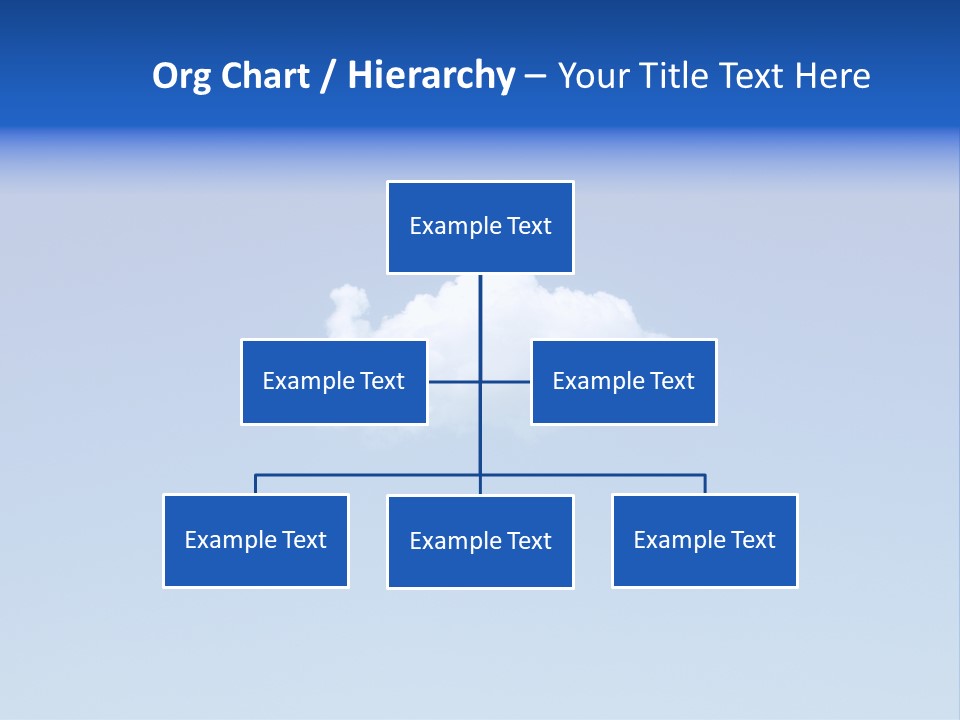 Org Chart / Hierarchy – Your Title Text Here

Example Text

Example Text

Example Text

Example Text

Example Text

Example Text